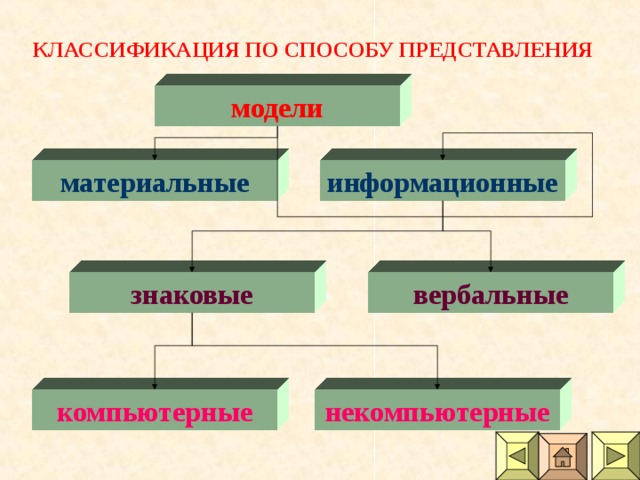 КЛАССИФИКАЦИЯ ПО СПОСОБУ ПРЕДСТАВЛЕНИЯ

модели

материальные

информационные

знаковые

вербальные

компьютерные

некомпьютерные